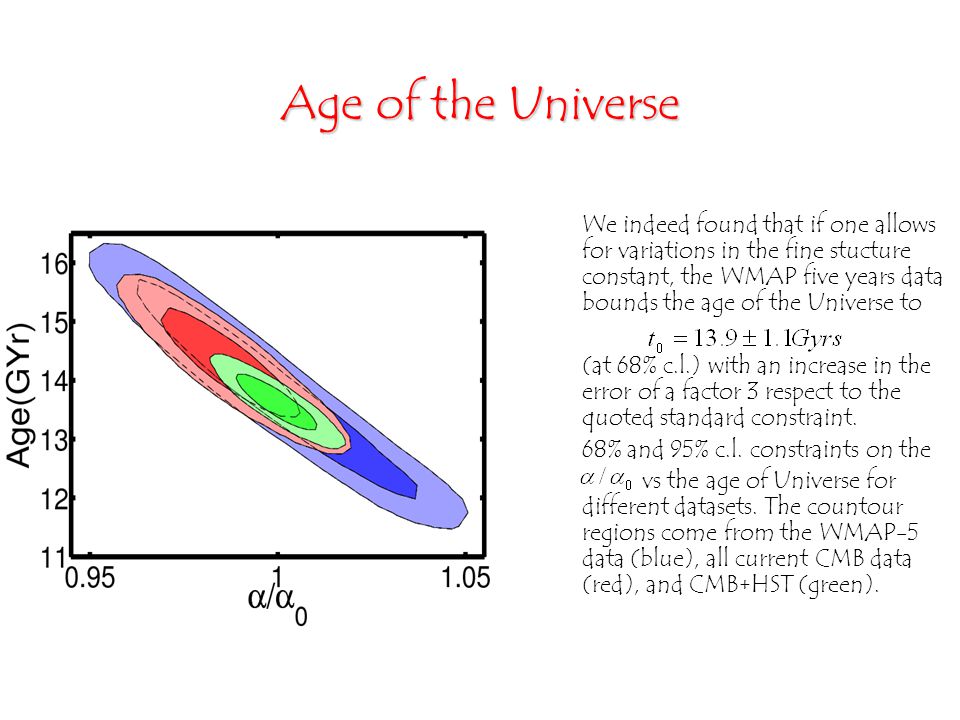 Age of the Universe

16
15
14
13
12
11
Age(GYr)
0.95
1
1.05
$\alpha/\alpha_0$

We indeed found that if one allows for variations in the fine stucture constant, the WMAP five years data bounds the age of the Universe to

$t_0 = 13.9 \pm 1.1 Gyrs$

(at 68% c.l.) with an increase in the error of a factor 3 respect to the quoted standard constraint.

68% and 95% c.l. constraints on the $\alpha/\alpha_0$ vs the age of Universe for different datasets. The countour regions come from the WMAP-5 data (blue), all current CMB data (red), and CMB+HST (green).